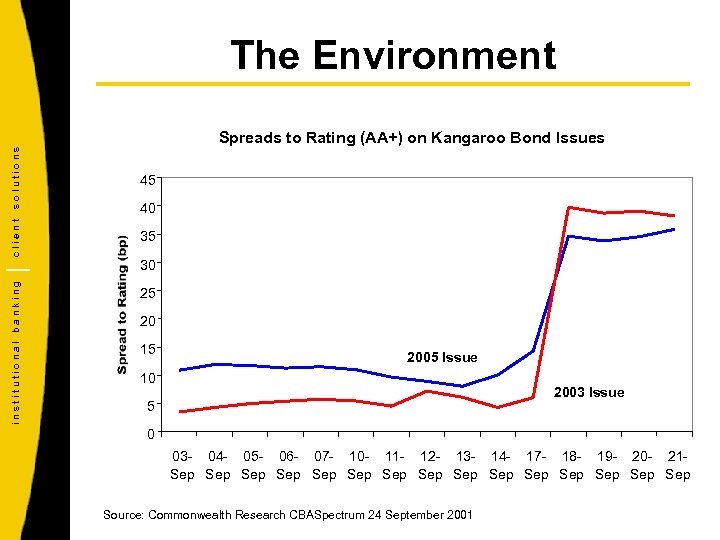 institutional banking | client solutions

The Environment

Spreads to Rating (AA+) on Kangaroo Bond Issues

Spread to Rating (bp)

45
40
35
30
25
20
15
10
5
0

2005 Issue

2003 Issue

03-Sep 04-Sep 05-Sep 06-Sep 07-Sep 10-Sep 11-Sep 12-Sep 13-Sep 14-Sep 17-Sep 18-Sep 19-Sep 20-Sep 21-Sep

Source: Commonwealth Research CBASpectrum 24 September 2001